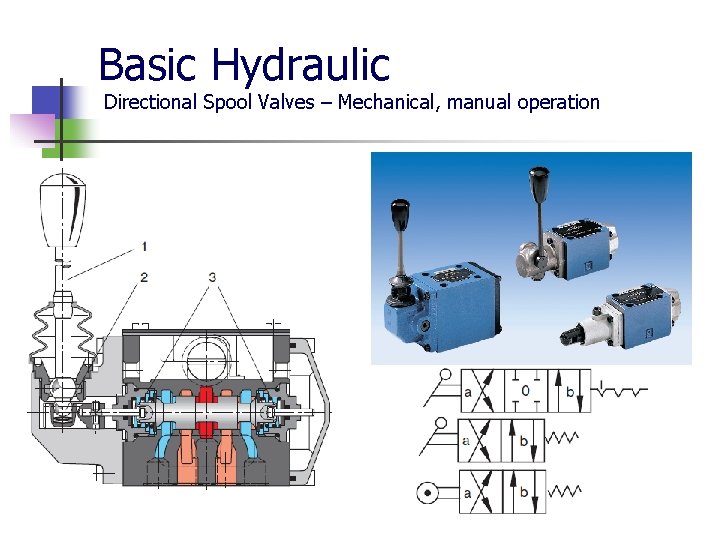 Basic Hydraulic
Directional Spool Valves – Mechanical, manual operation

1
2
3

a
0
b

a
b

a
b